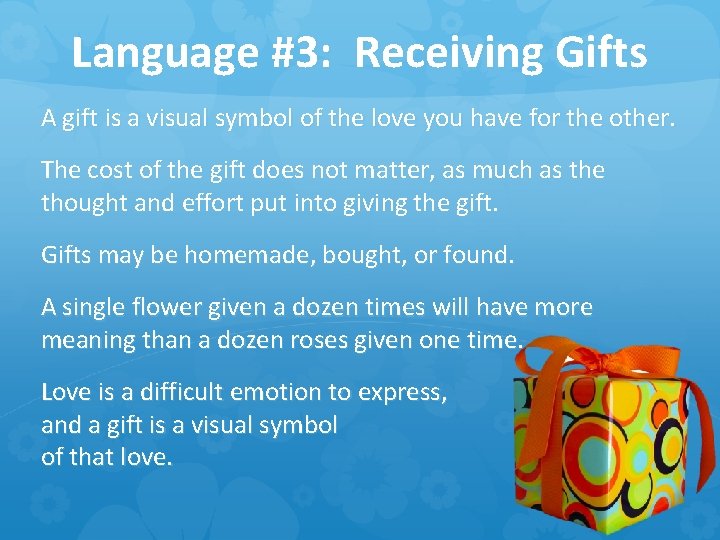 Language #3: Receiving Gifts

A gift is a visual symbol of the love you have for the other.

The cost of the gift does not matter, as much as the thought and effort put into giving the gift.

Gifts may be homemade, bought, or found.

A single flower given a dozen times will have more meaning than a dozen roses given one time.

Love is a difficult emotion to express, and a gift is a visual symbol of that love.